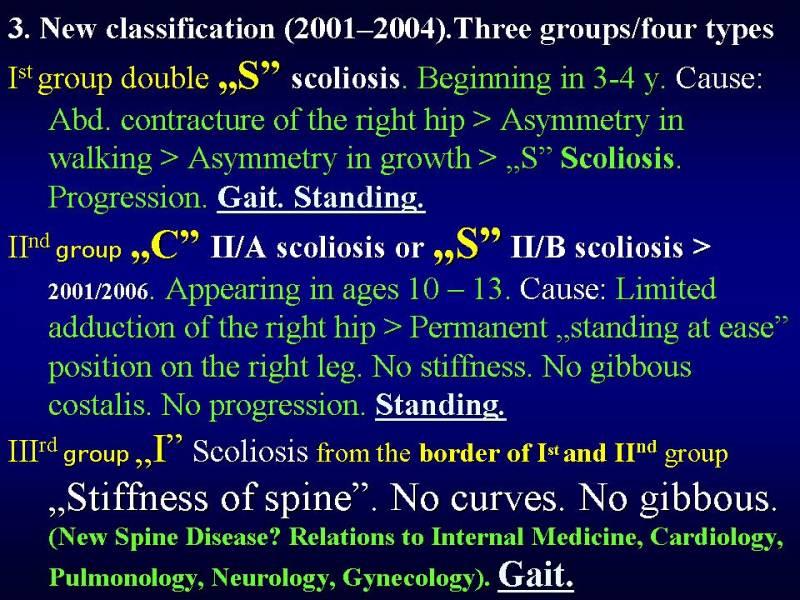 3. New classification (2001–2004).Three groups/four types

I$^{st}$ group double „S” scoliosis. Beginning in 3-4 y. Cause: Abd. contracture of the right hip > Asymmetry in walking > Asymmetry in growth > „S” Scoliosis. Progression. Gait. Standing.

II$^{nd}$ group „C” II/A scoliosis or „S” II/B scoliosis > 2001/2006. Appearing in ages 10 – 13. Cause: Limited adduction of the right hip > Permanent „standing at ease” position on the right leg. No stiffness. No gibbous costalis. No progression. Standing.

III$^{rd}$ group „I” Scoliosis from the border of I$^{st}$ and II$^{nd}$ group „Stiffness of spine”. No curves. No gibbous. (New Spine Disease? Relations to Internal Medicine, Cardiology, Pulmonology, Neurology, Gynecology). Gait.